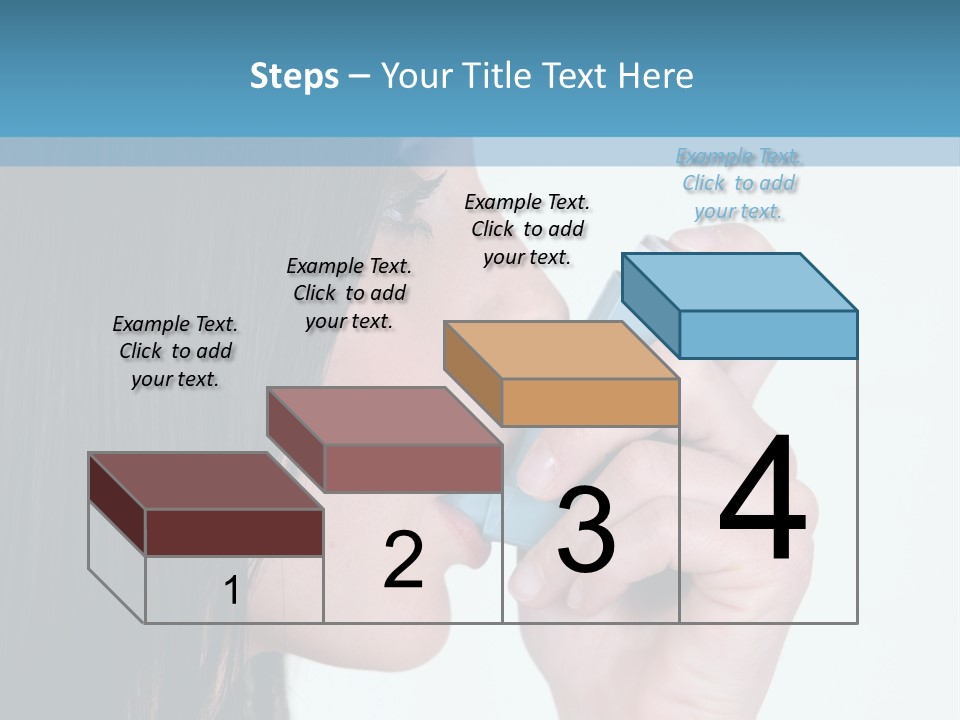 Steps – Your Title Text Here

Example Text. Click to add your text.

Example Text. Click to add your text.

Example Text. Click to add your text.

Example Text. Click to add your text.

1

2

3

4